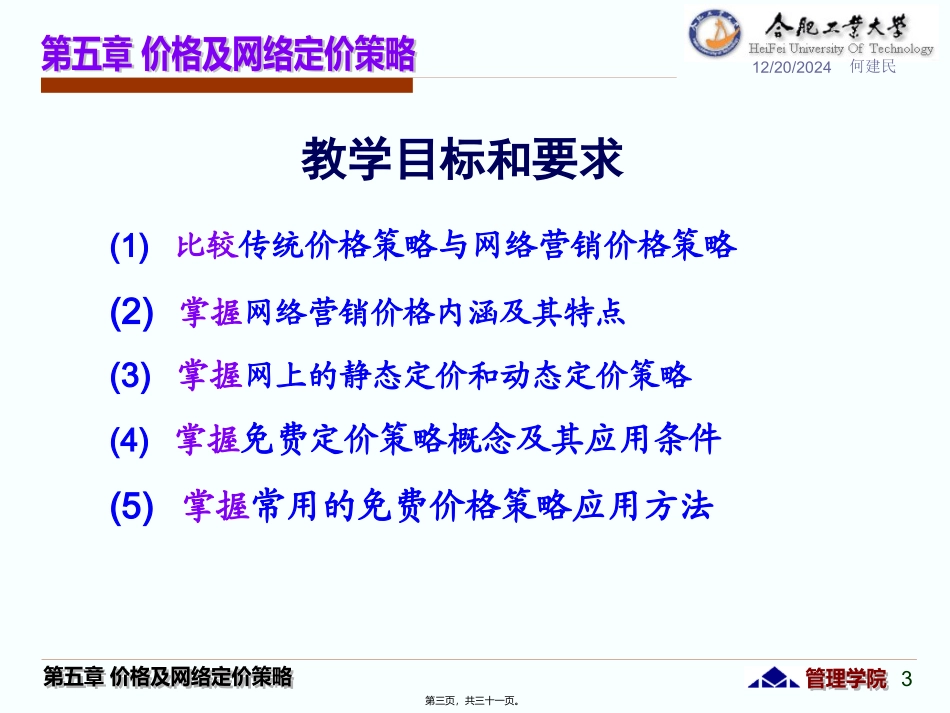 第五章 价格及网络定价策略

合肥工业大学
HeiFei University Of Technology
12/20/2024 何建民

教学目标和要求

(1) 比较传统价格策略与网络营销价格策略

(2) 掌握网络营销价格内涵及其特点

(3) 掌握网上的静态定价和动态定价策略

(4) 掌握免费定价策略概念及其应用条件

(5) 掌握常用的免费价格策略应用方法

第五章 价格及网络定价策略

管理学院 3

第三页，共三十一页。